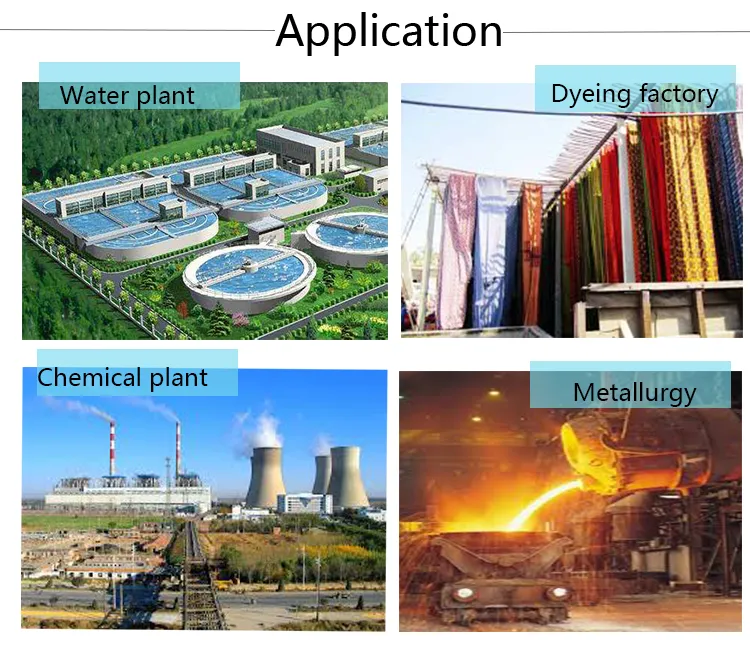 Application

Water plant

Dyeing factory

Chemical plant

Metallurgy